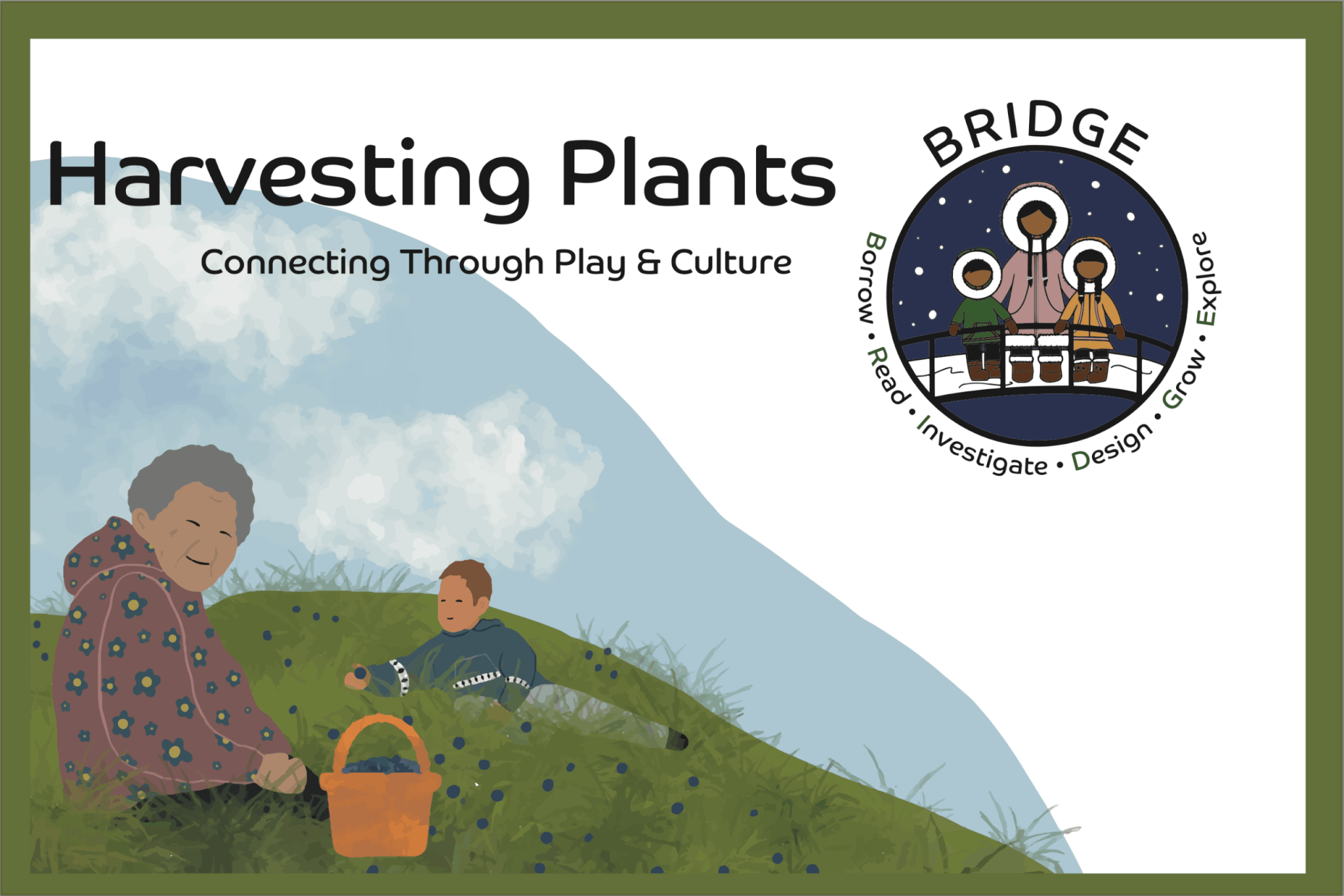 Harvesting Plants

Connecting Through Play & Culture

BRIDGE

Borrow • Read • Investigate • Design • Grow • Explore